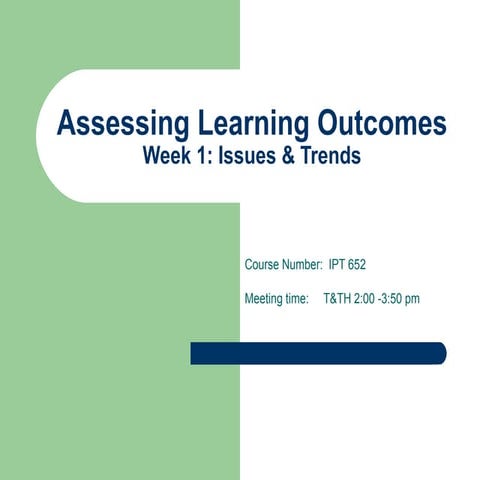 Assessing Learning Outcomes
Week 1: Issues & Trends

Course Number: IPT 652

Meeting time: T&TH 2:00 -3:50 pm